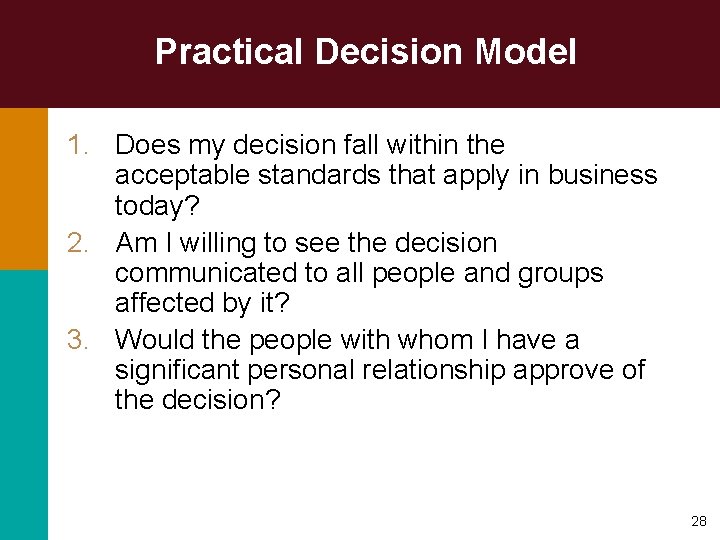 Practical Decision Model

1. Does my decision fall within the acceptable standards that apply in business today?
2. Am I willing to see the decision communicated to all people and groups affected by it?
3. Would the people with whom I have a significant personal relationship approve of the decision?

28